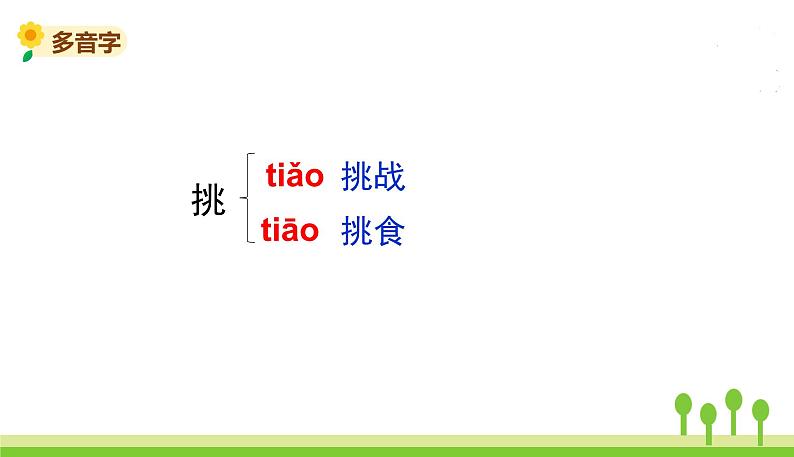 多音字

挑 tiǎo 挑战
tiāo 挑食